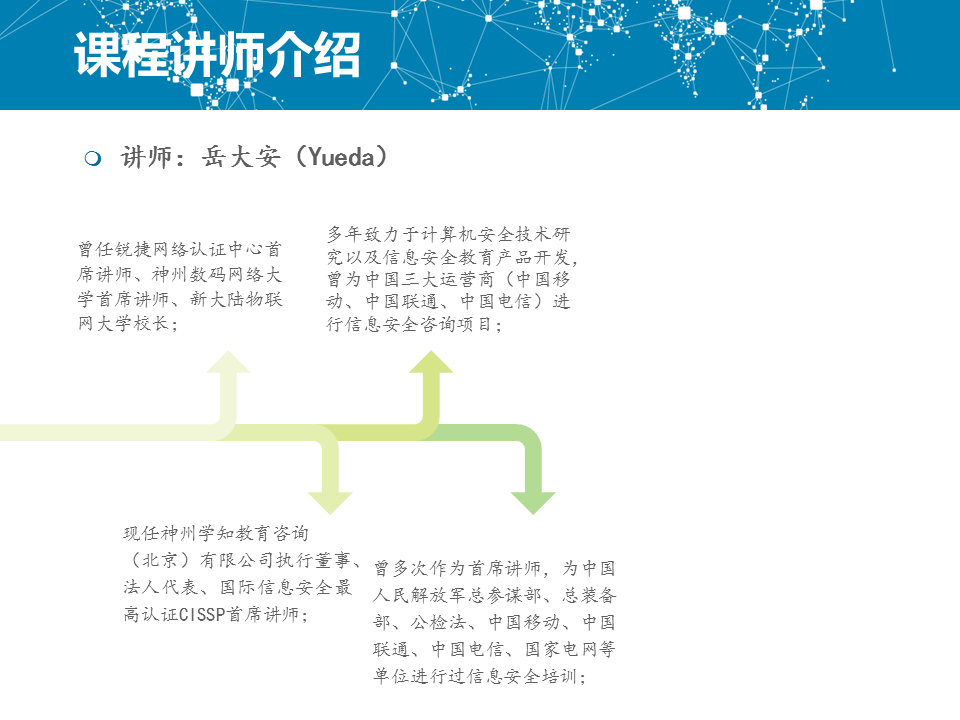 课程讲师介绍

讲师：岳大安（Yueda）

曾任锐捷网络认证中心首席讲师、神州数码网络大学首席讲师、新大陆物联网大学校长；

多年致力于计算机安全技术研究以及信息安全教育产品开发，曾为中国三大运营商（中国移动、中国联通、中国电信）进行信息安全咨询项目；

现任神州学知教育咨询（北京）有限公司执行董事、法人代表、国际信息安全最高认证CISSP首席讲师；

曾多次作为首席讲师，为中国人民解放军总参谋部、总装备部、公检法、中国移动、中国联通、中国电信、国家电网等单位进行过信息安全培训；